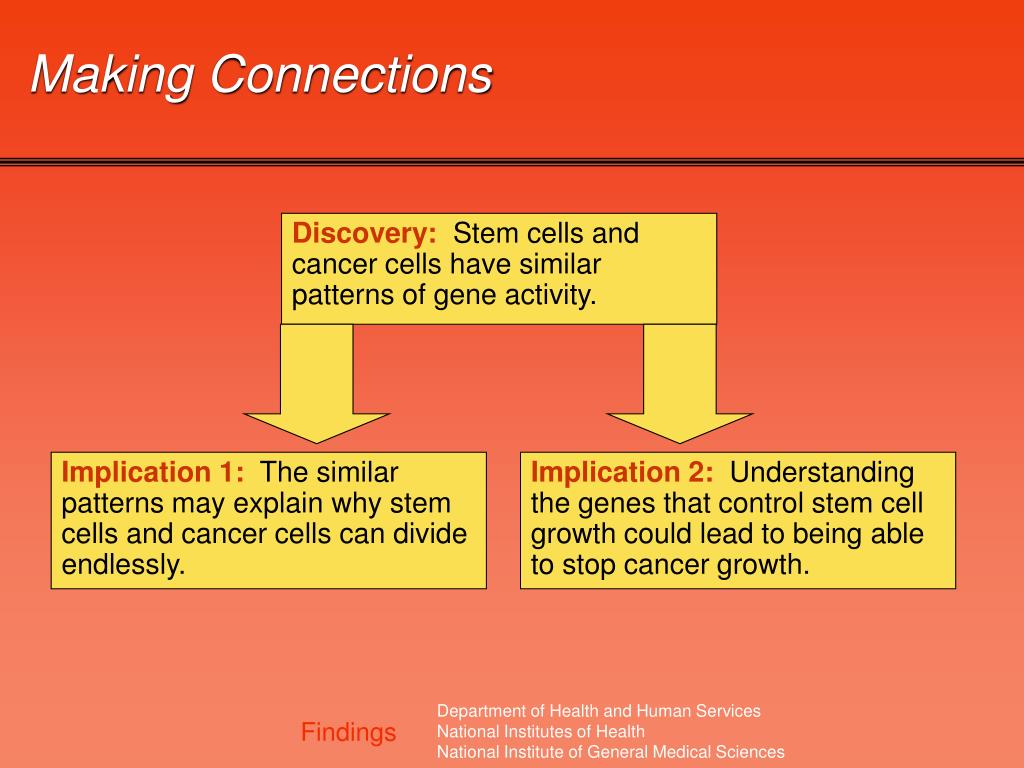 Making Connections

Discovery: Stem cells and cancer cells have similar patterns of gene activity.

Implication 1: The similar patterns may explain why stem cells and cancer cells can divide endlessly.

Implication 2: Understanding the genes that control stem cell growth could lead to being able to stop cancer growth.

Findings

Department of Health and Human Services
National Institutes of Health
National Institute of General Medical Sciences